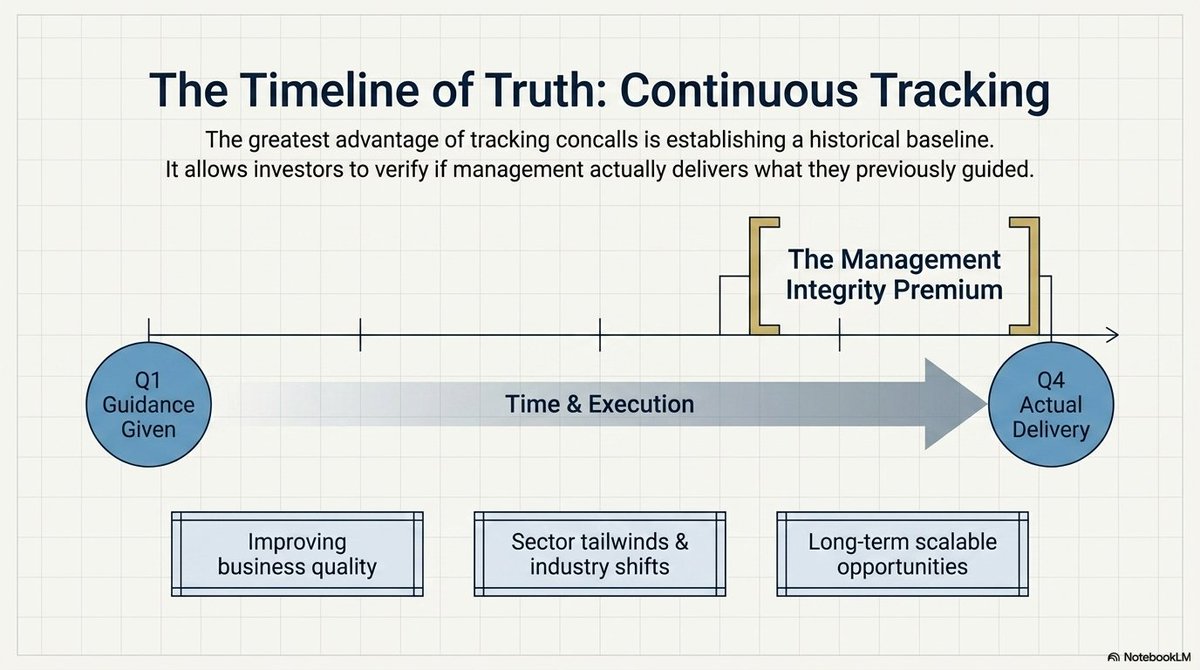 The Timeline of Truth: Continuous Tracking

The greatest advantage of tracking concalls is establishing a historical baseline. It allows investors to verify if management actually delivers what they previously guided.

The Management Integrity Premium

Q1 Guidance Given

Time & Execution

Q4 Actual Delivery

Improving business quality

Sector tailwinds & industry shifts

Long-term scalable opportunities

NotebookLM